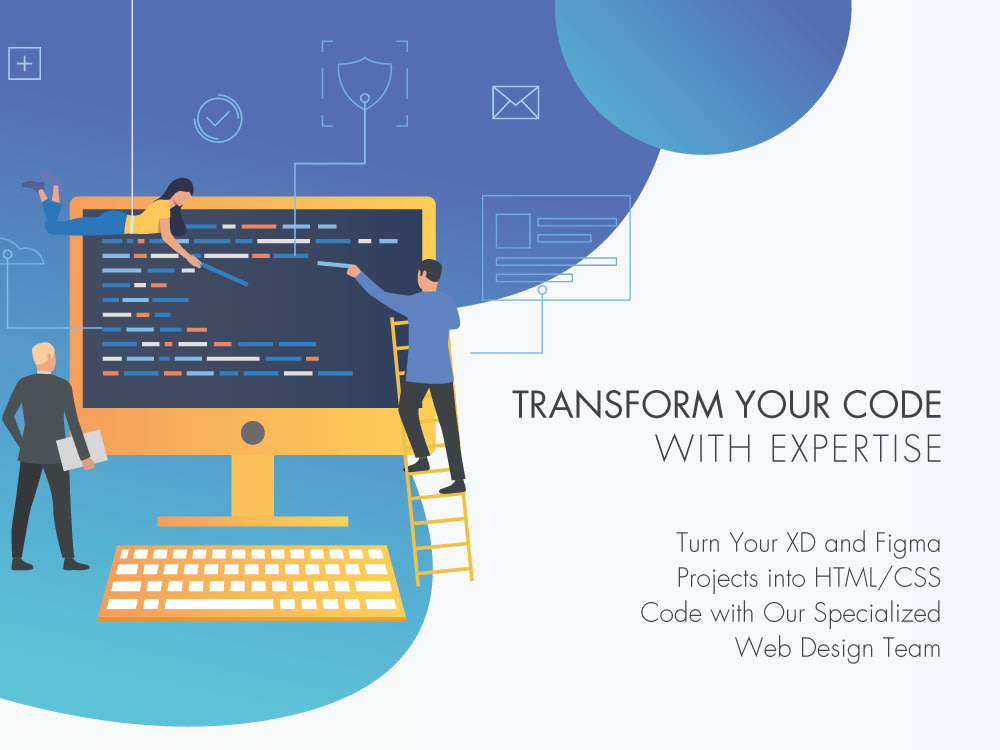 TRANSFORM YOUR CODE
WITH EXPERTISE

Turn Your XD and Figma Projects into HTML/CSS Code with Our Specialized Web Design Team